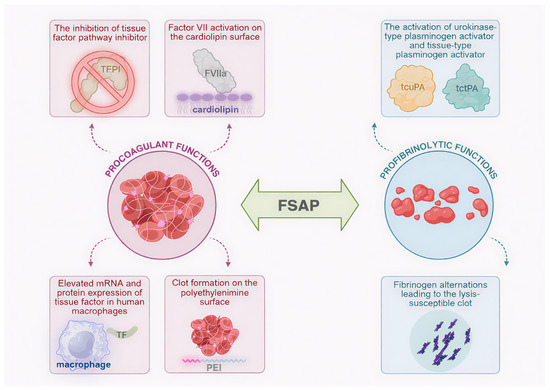 The inhibition of tissue factor pathway inhibitor

TFPI

Factor VII activation on the cardiolipin surface

FVIIa

cardiolipin

The activation of urokinase-type plasminogen activator and tissue-type plasminogen activator

tcuPA

tctPA

PROCOAGULANT FUNCTIONS

FSAP

PROFIBRINOLYTIC FUNCTIONS

Elevated mRNA and protein expression of tissue factor in human macrophages

TF

macrophage

Clot formation on the polyethylenimine surface

PEI

Fibrinogen alternations leading to the lysis-susceptible clot